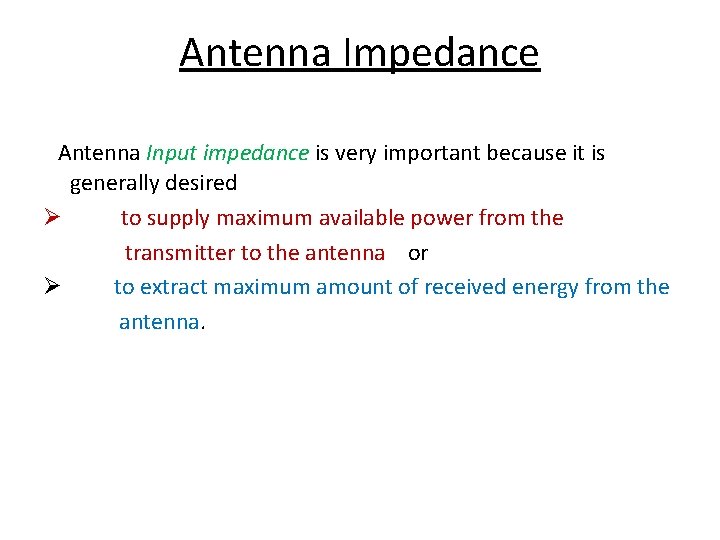 Antenna Impedance

Antenna Input impedance is very important because it is generally desired

➢ to supply maximum available power from the transmitter to the antenna or

➢ to extract maximum amount of received energy from the antenna.